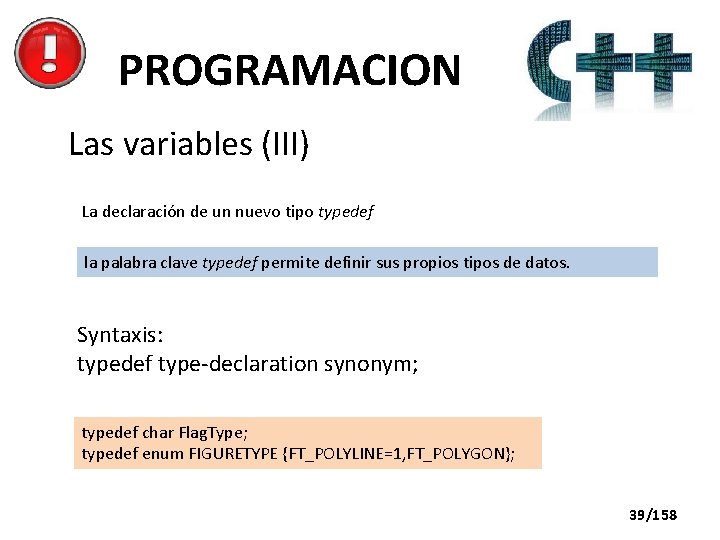 PROGRAMACION

C++

Las variables (III)

La declaración de un nuevo tipo typedef

la palabra clave typedef permite definir sus propios tipos de datos.

Syntaxis:
typedef type-declaration synonym;

typedef char FlagType;
typedef enum FIGURETYPE {FT_POLYLINE=1,FT_POLYGON};

39/158